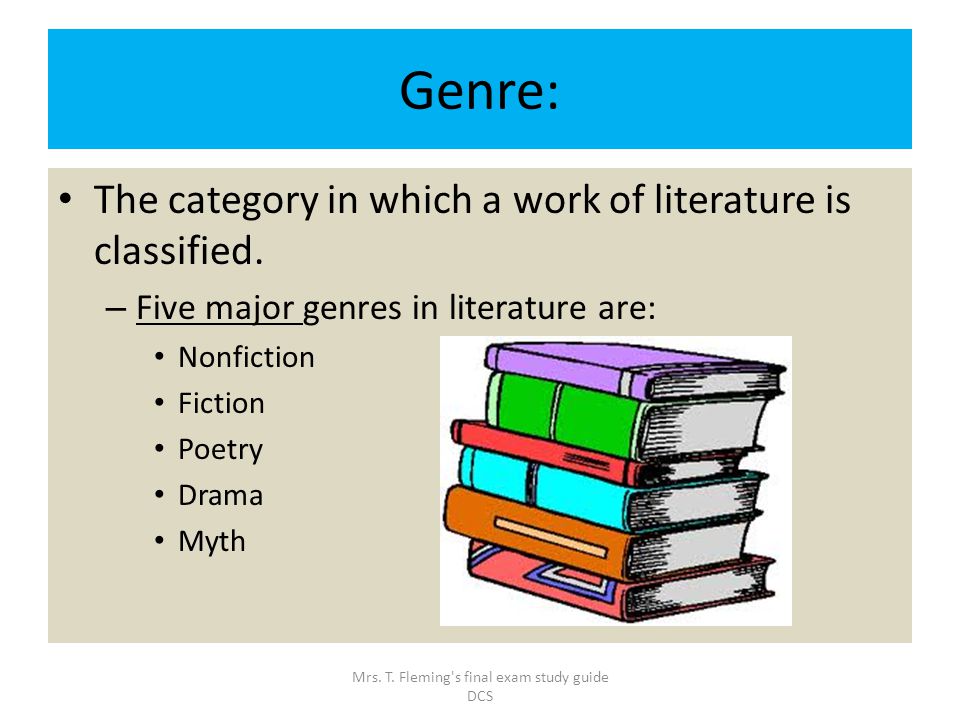 Genre:

• The category in which a work of literature is classified.

– Five major genres in literature are:

• Nonfiction
• Fiction
• Poetry
• Drama
• Myth

Mrs. T. Fleming's final exam study guide
DCS